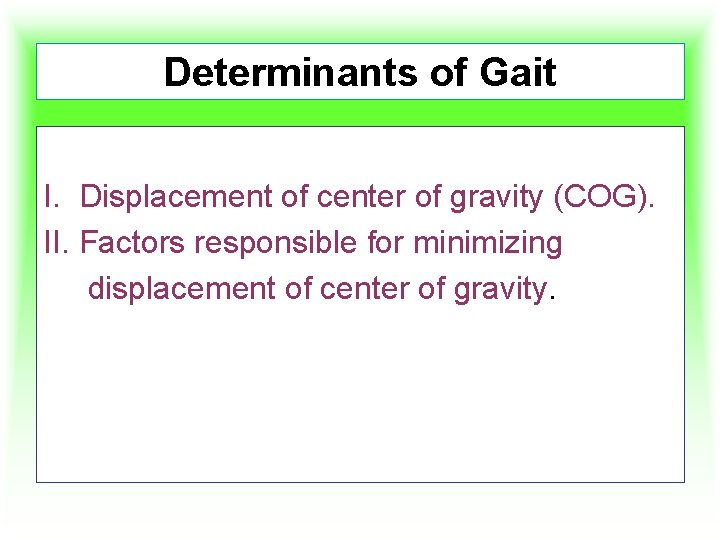 Determinants of Gait

I. Displacement of center of gravity (COG).
II. Factors responsible for minimizing displacement of center of gravity.